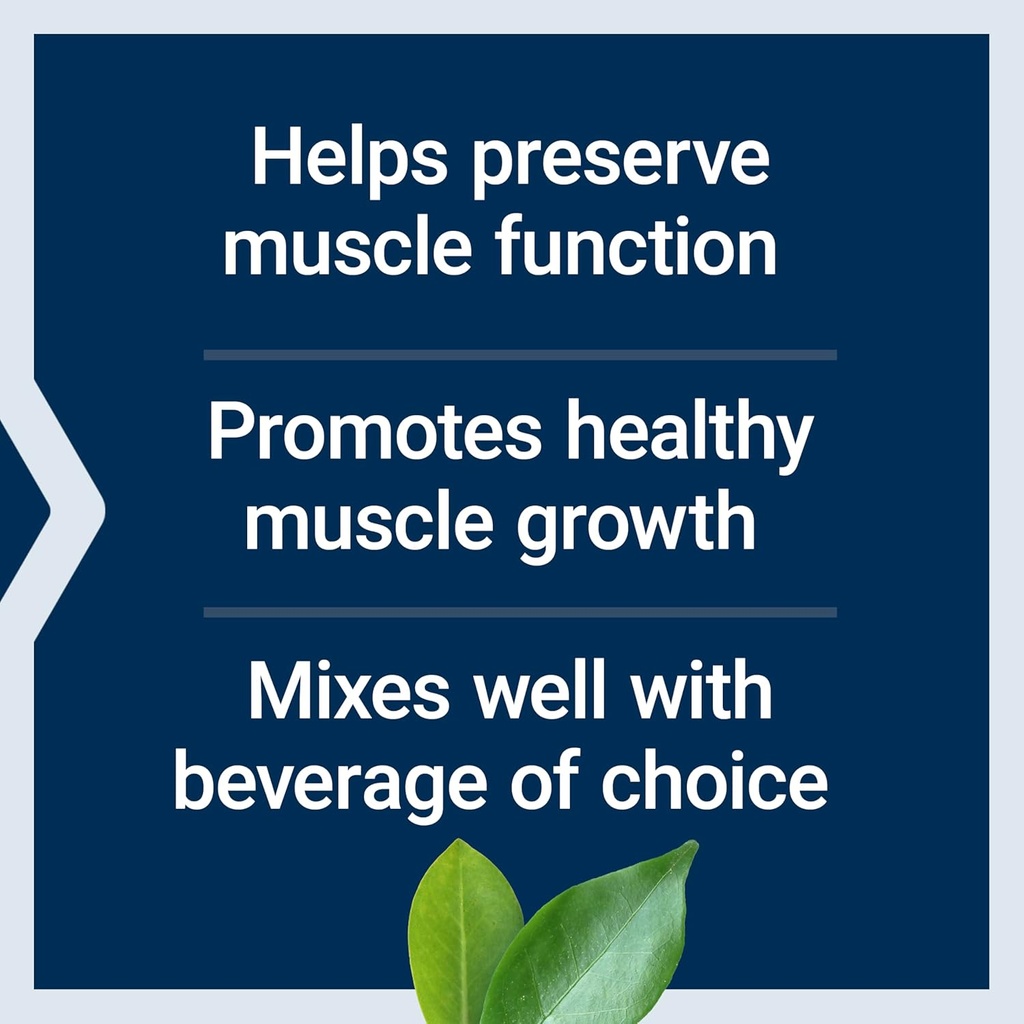 Helps preserve muscle function

Promotes healthy muscle growth

Mixes well with beverage of choice